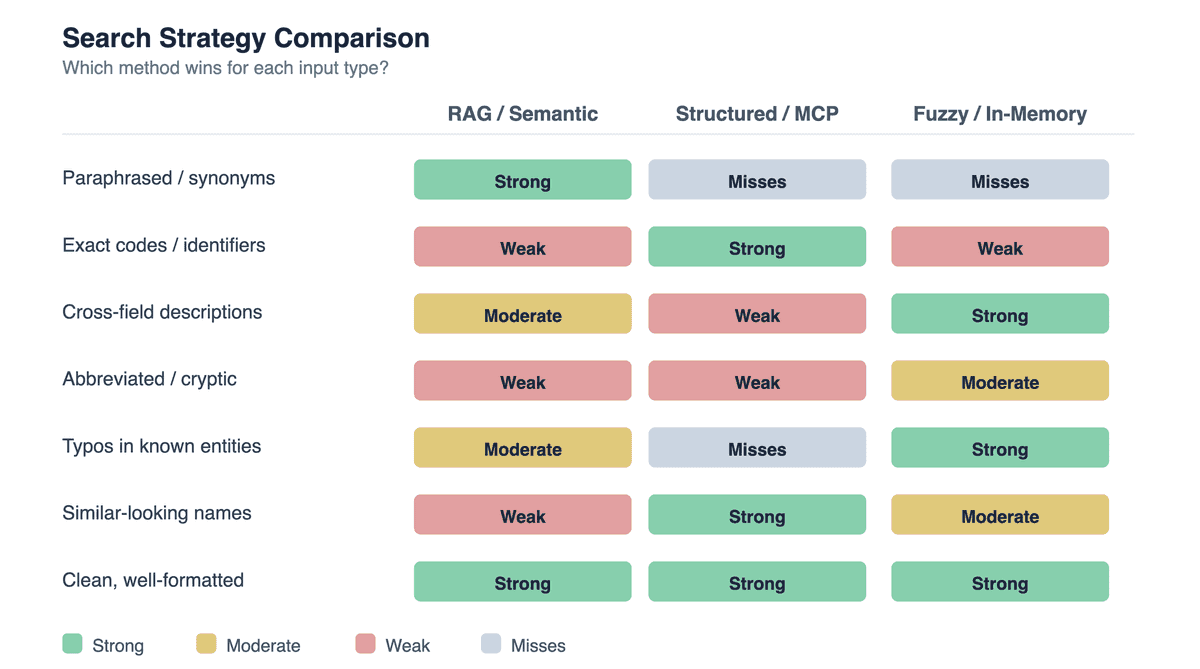 Search Strategy Comparison
Which method wins for each input type?

| | RAG / Semantic | Structured / MCP | Fuzzy / In-Memory |
|---|---|---|---|
| Paraphrased / synonyms | Strong | Misses | Misses |
| Exact codes / identifiers | Weak | Strong | Weak |
| Cross-field descriptions | Moderate | Weak | Strong |
| Abbreviated / cryptic | Weak | Weak | Moderate |
| Typos in known entities | Moderate | Misses | Strong |
| Similar-looking names | Weak | Strong | Moderate |
| Clean, well-formatted | Strong | Strong | Strong |

Strong Moderate Weak Misses